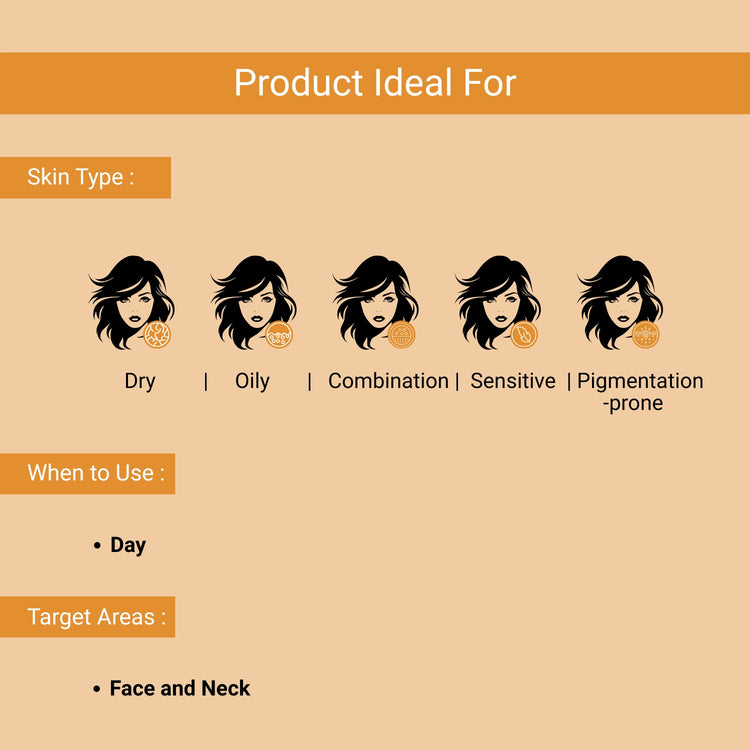 Product Ideal For

Skin Type :

Dry | Oily | Combination | Sensitive | Pigmentation -prone

When to Use :

• Day

Target Areas :

• Face and Neck